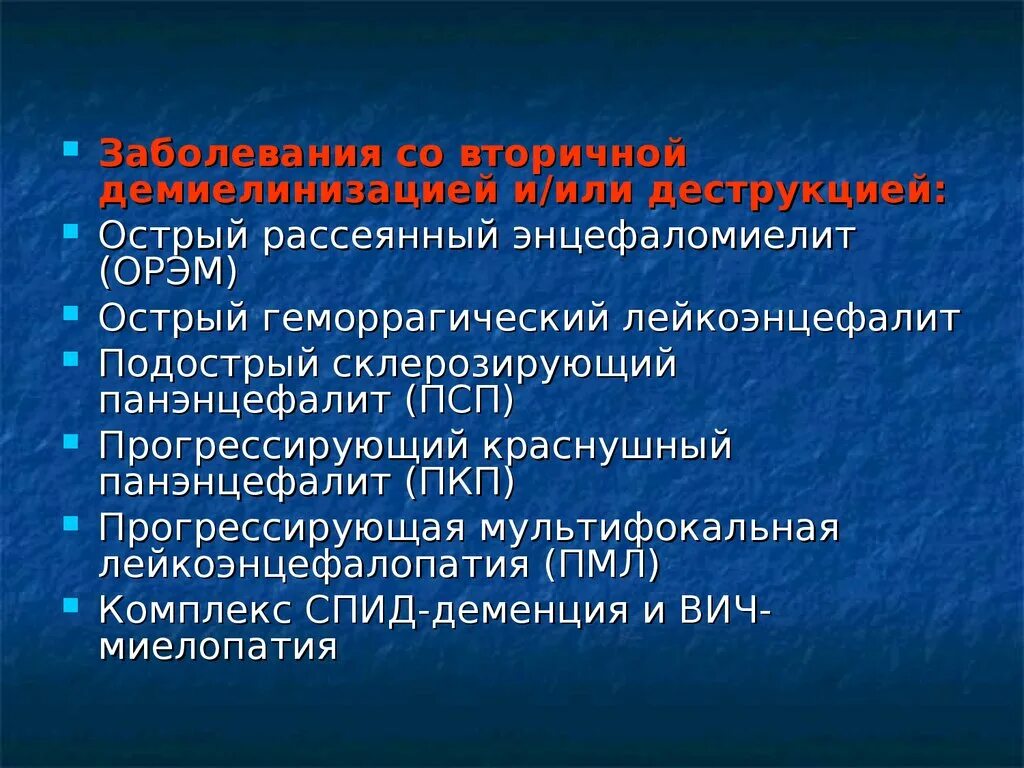 Заболевания со вторичной демиелинизацией и/или деструкцией:

Острый рассеянный энцефаломиелит (ОРЭМ)

Острый геморрагический лейкоэнцефалит

Подострый склерозирующий панэнцефалит (ПСП)

Прогрессирующий краснушный панэнцефалит (ПКП)

Прогрессирующая мультифокальная лейкоэнцефалопатия (ПМЛ)

Комплекс СПИД-деменция и ВИЧ-миелопатия